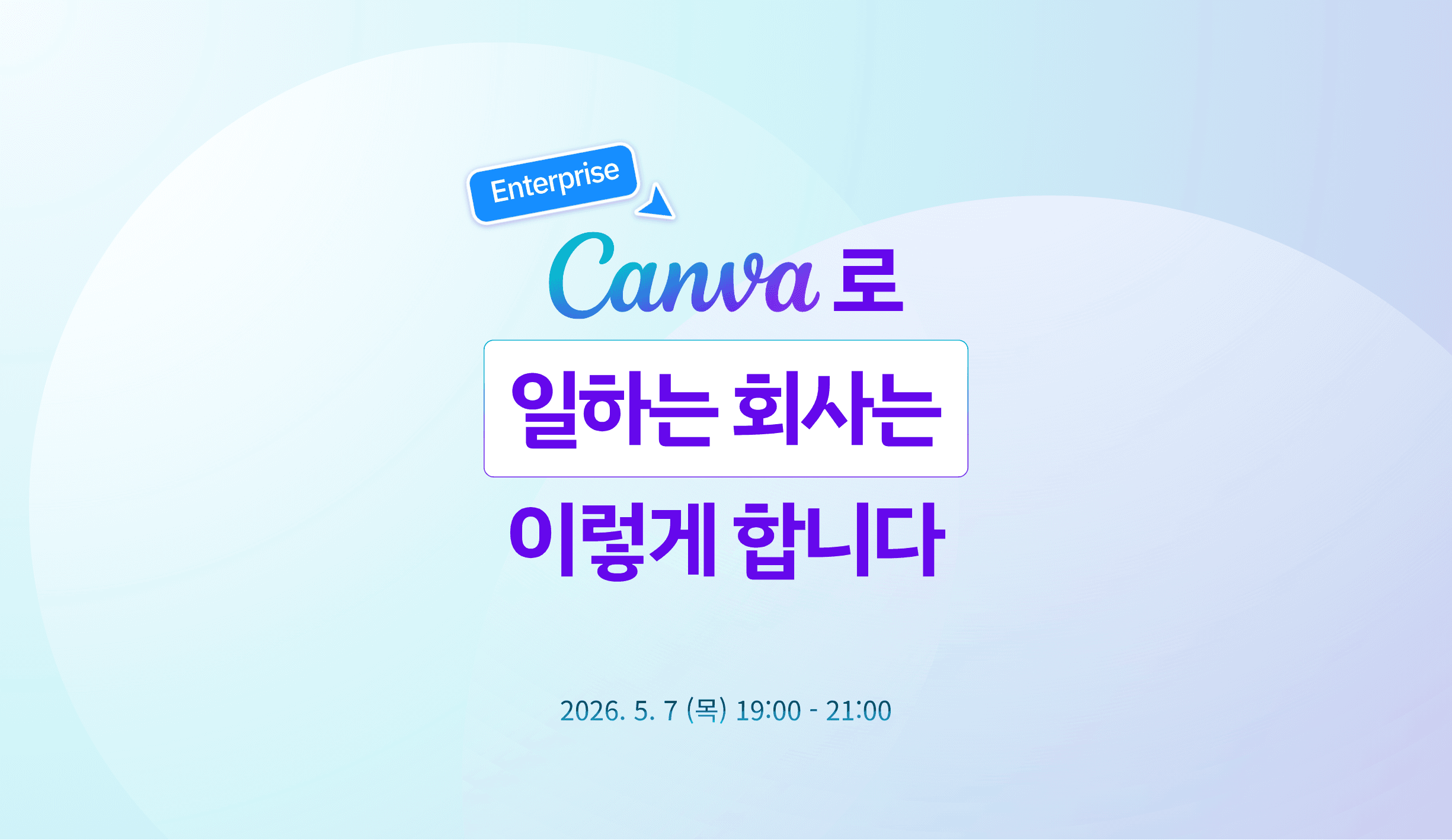 Enterprise

Canva 로

일하는 회사는

이렇게 합니다

2026. 5. 7 (목) 19:00 - 21:00